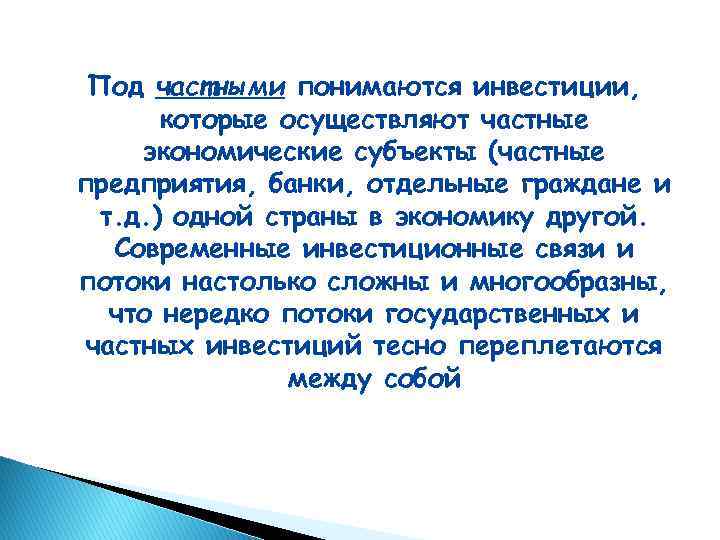 Под частными понимаются инвестиции, которые осуществляют частные экономические субъекты (частные предприятия, банки, отдельные граждане и т.д.) одной страны в экономику другой. Современные инвестиционные связи и потоки настолько сложны и многообразны, что нередко потоки государственных и частных инвестиций тесно переплетаются между собой